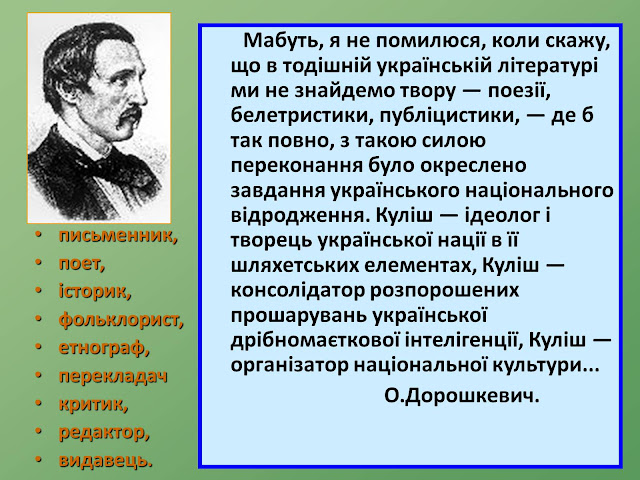 • письменник,
• поет,
• історик,
• фольклорист,
• етнограф,
• перекладач
• критик,
• редактор,
• видавець.

Мабуть, я не помилюся, коли скажу, що в тодішній українській літературі ми не знайдемо твору — поезії, белетристики, публіцистики, — де б так повно, з такою силою переконання було окреслено завдання українського національного відродження. Куліш — ідеолог і творець української нації в її шляхетських елементах, Куліш — консолідатор розпорошених прошарувань української дрібномаєткової інтелігенції, Куліш — організатор національної культури...

О.Дорошкевич.